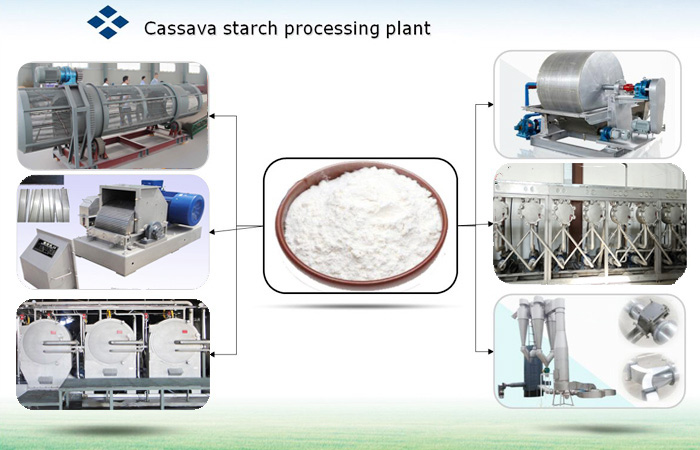 Cassava starch processing plant